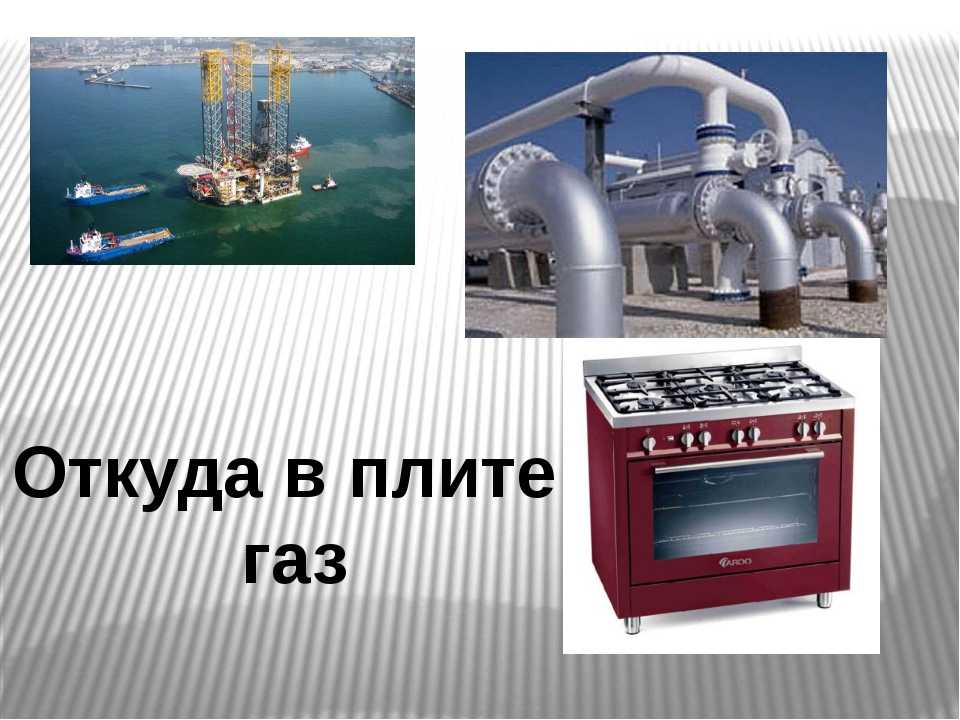 Откуда в плите газ

ARDO